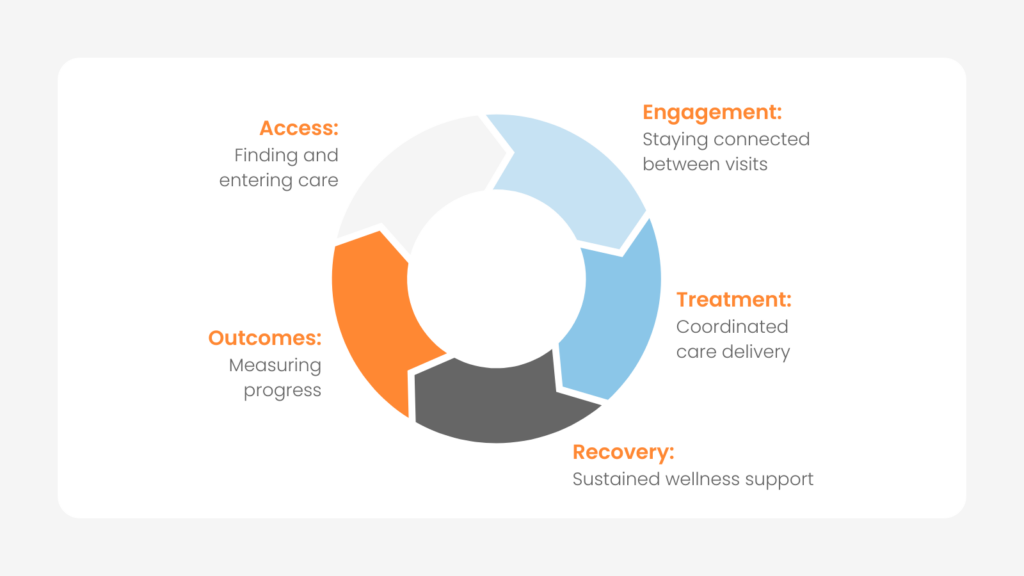 Access:
Finding and entering care

Engagement:
Staying connected between visits

Treatment:
Coordinated care delivery

Recovery:
Sustained wellness support

Outcomes:
Measuring progress